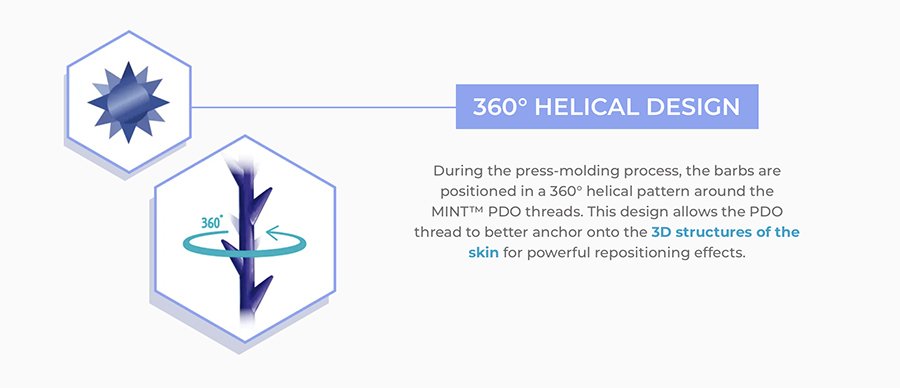 360°

360° HELICAL DESIGN

During the press-molding process, the barbs are positioned in a 360° helical pattern around the MINT™ PDO threads. This design allows the PDO thread to better anchor onto the 3D structures of the skin for powerful repositioning effects.